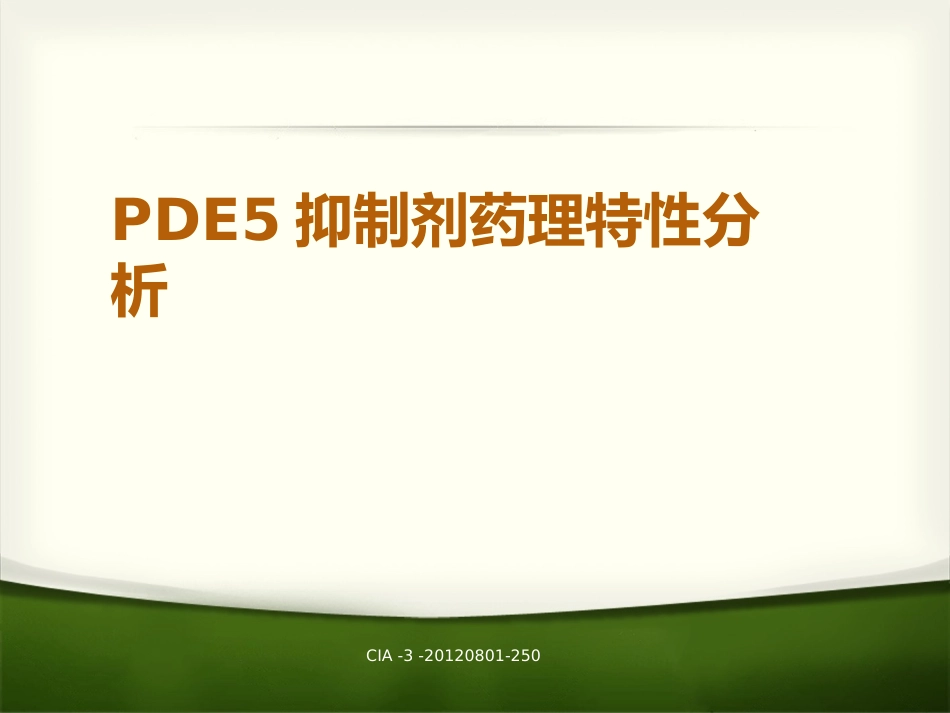 PDE5抑制剂药理特性分析

CIA -3 -20120801-250